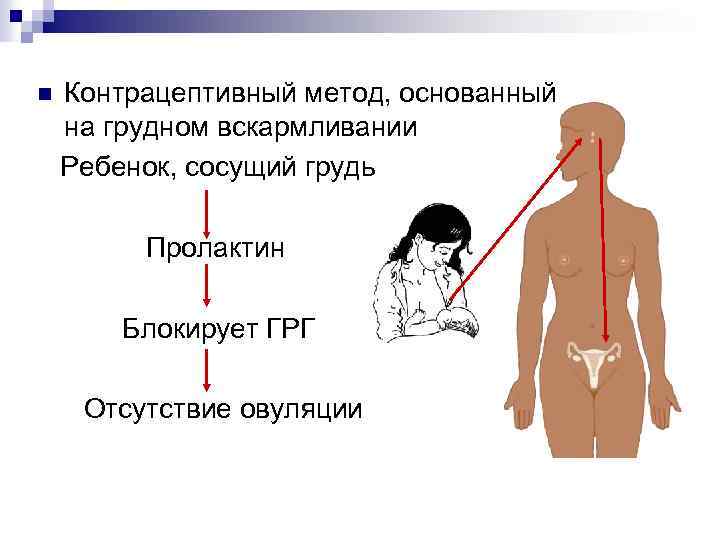 Контрацептивный метод, основанный на грудном вскармливании

Ребенок, сосущий грудь

Пролактин

Блокирует ГРГ

Отсутствие овуляции